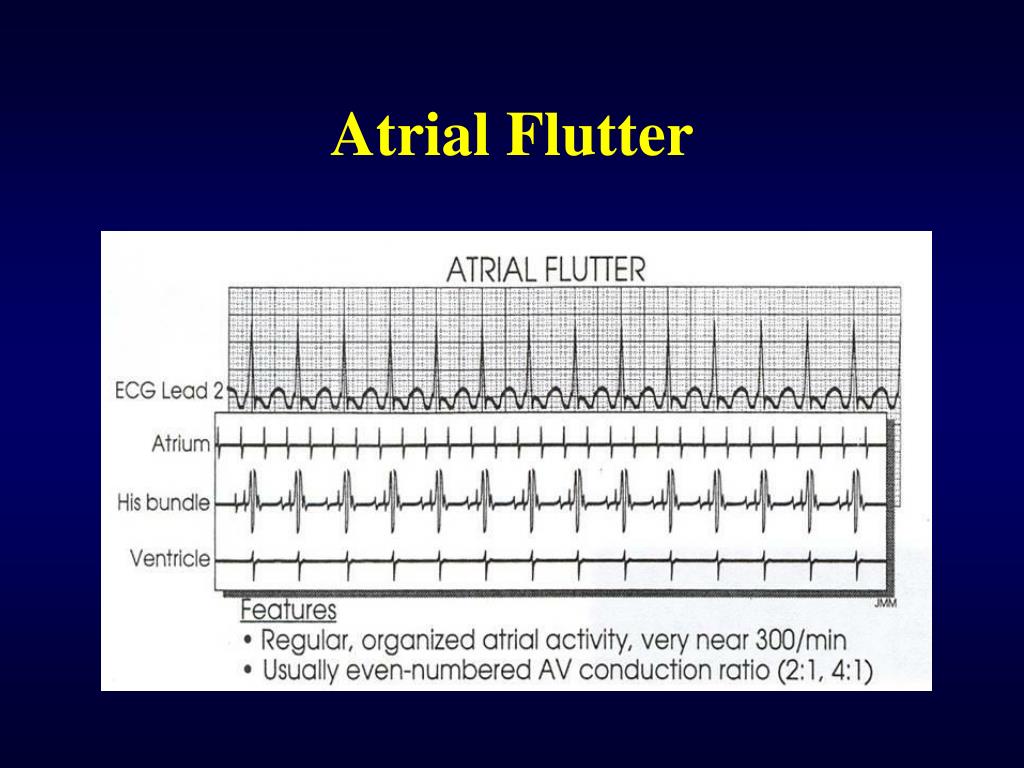 Atrial Flutter

ATRIAL FLUTTER

ECG Lead 2

Atrium

His bundle

Ventricle

JMM

Features
• Regular, organized atrial activity, very near 300/min
• Usually even-numbered AV conduction ratio (2:1, 4:1)